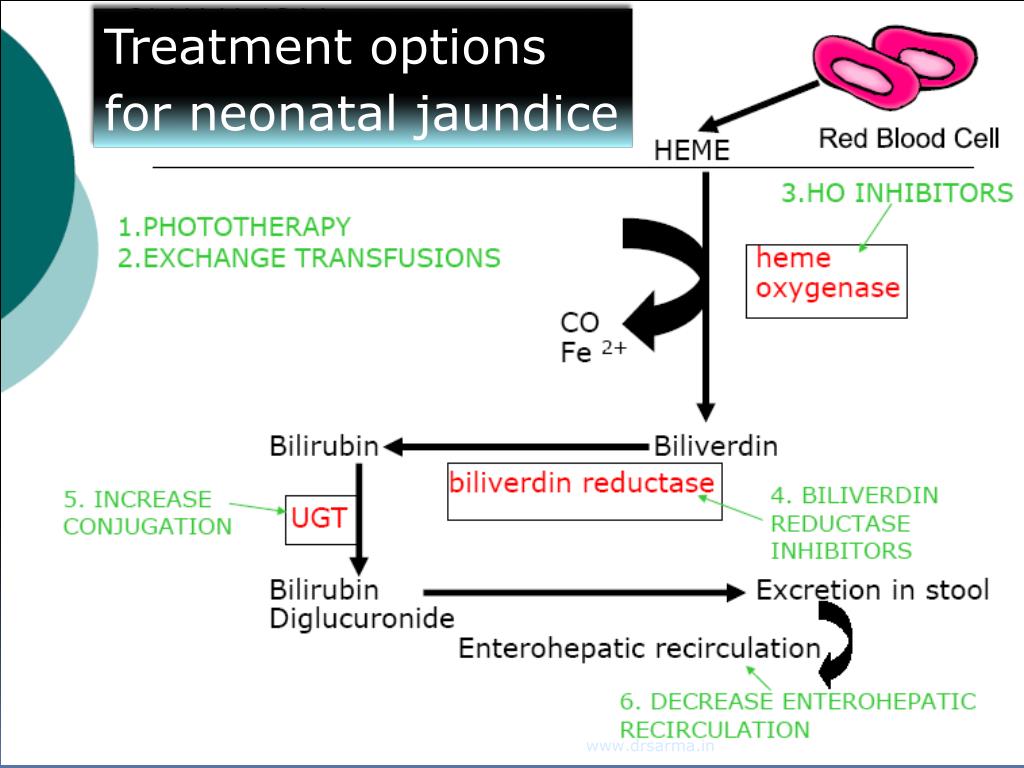 Treatment options for neonatal jaundice

Red Blood Cell

HEME

3.HO INHIBITORS

1.PHOTOTHERAPY
2.EXCHANGE TRANSFUSIONS

heme oxygenase

CO
Fe $^{2+}$

Bilirubin

Biliverdin

biliverdin reductase

5. INCREASE CONJUGATION

UGT

4. BILIVERDIN REDUCTASE INHIBITORS

Bilirubin Diglucuronide

Excretion in stool

Enterohepatic recirculation

6. DECREASE ENTEROHEPATIC RECIRCULATION

www.drsarma.in